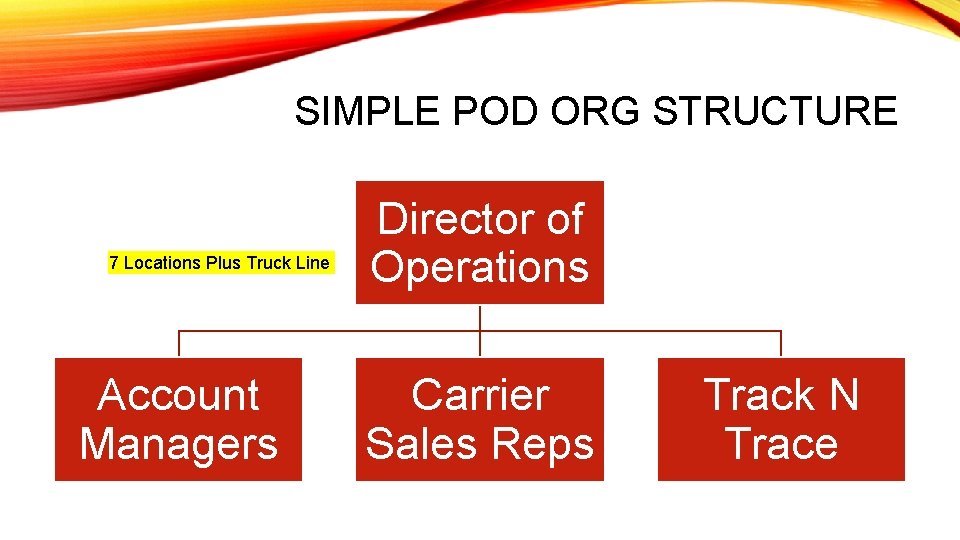 SIMPLE POD ORG STRUCTURE

7 Locations Plus Truck Line

Director of Operations

Account Managers

Carrier Sales Reps

Track N Trace